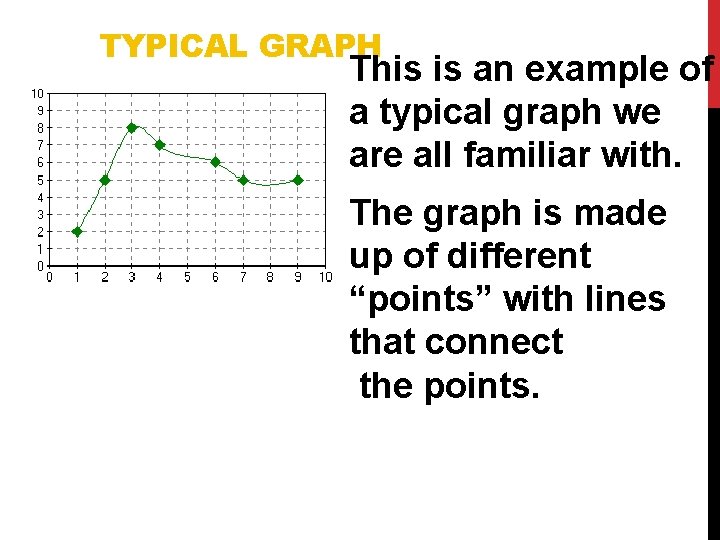 TYPICAL GRAPH

10
9
8
7
6
5
4
3
2
1
0
0 1 2 3 4 5 6 7 8 9 10

This is an example of a typical graph we are all familiar with.

The graph is made up of different “points” with lines that connect the points.